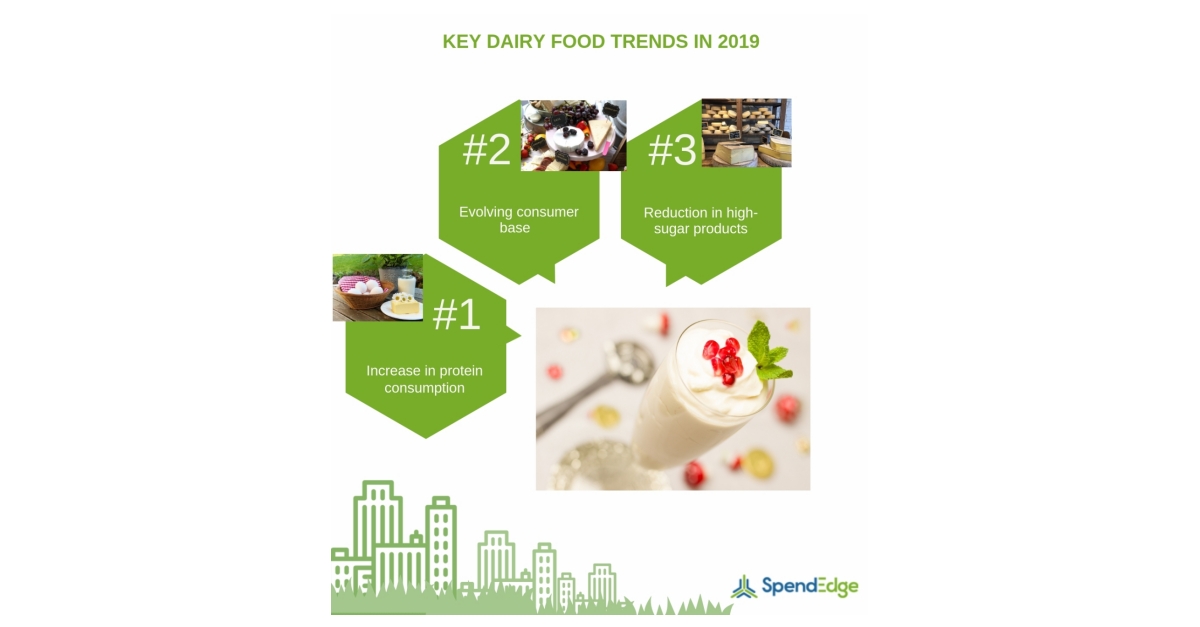 KEY DAIRY FOOD TRENDS IN 2019

#2

Evolving consumer base

#3

Reduction in high-sugar products

#1

Increase in protein consumption

SpendEdge